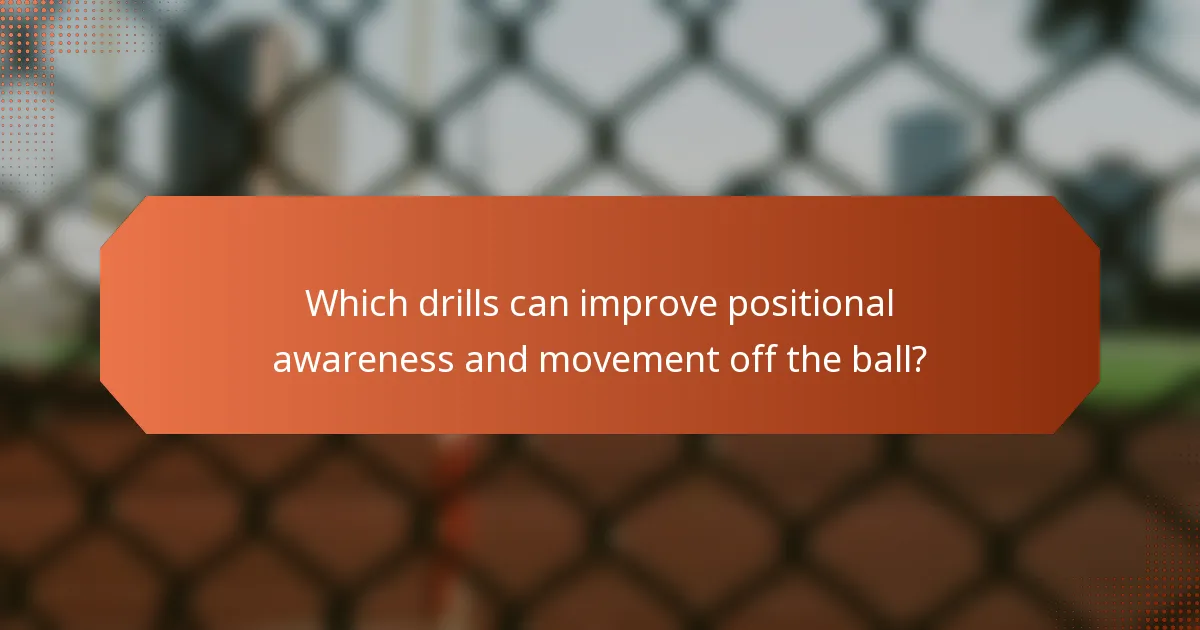 Which drills can improve positional awareness and movement off the ball?